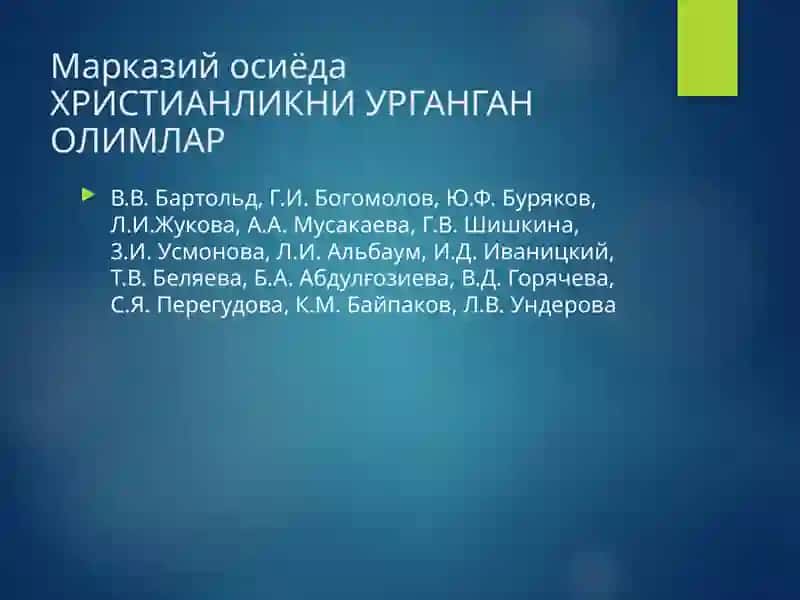 Марказий осиёда ХРИСТИАНЛИКНИ УРГАНГАН ОЛИМЛАР

В.В. Бартольд, Г.И. Богомолов, Ю.Ф. Буряков, Л.И.Жукова, А.А. Мусакаева, Г.В. Шишкина, З.И. Усмонова, Л.И. Альбаум, И.Д. Иваницкий, Т.В. Беляева, Б.А. Абдулғозиева, В.Д. Горячева, С.Я. Перегудова, К.М. Байпаков, Л.В. Ундерова